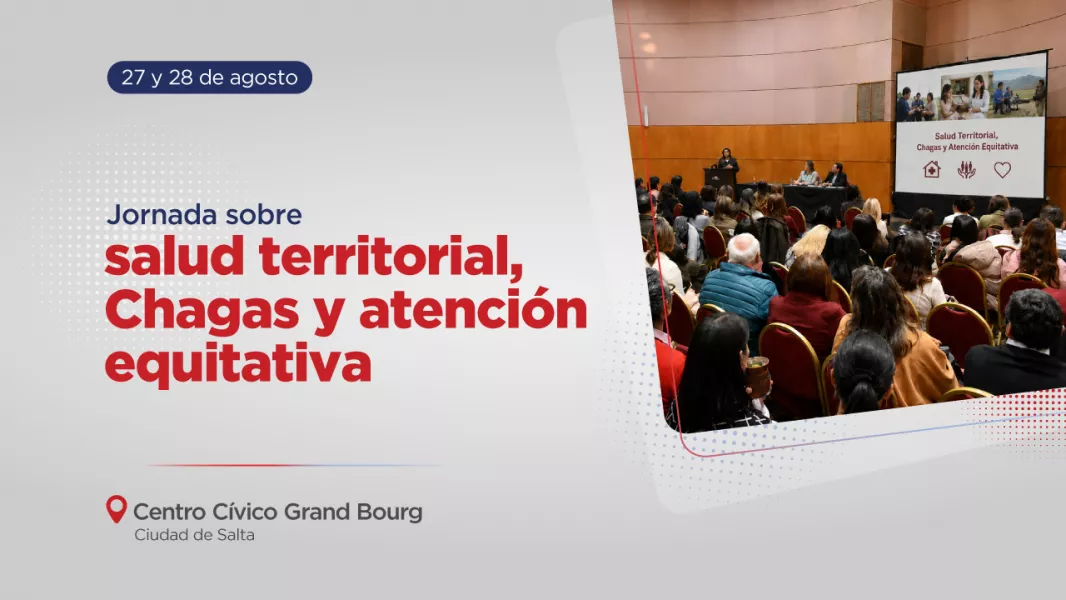 27 y 28 de agosto

Jornada sobre
salud territorial, Chagas y atención equitativa

Centro Cívico Grand Bourg
Ciudad de Salta

Salud Territorial, Chagas y Atención Equitativa